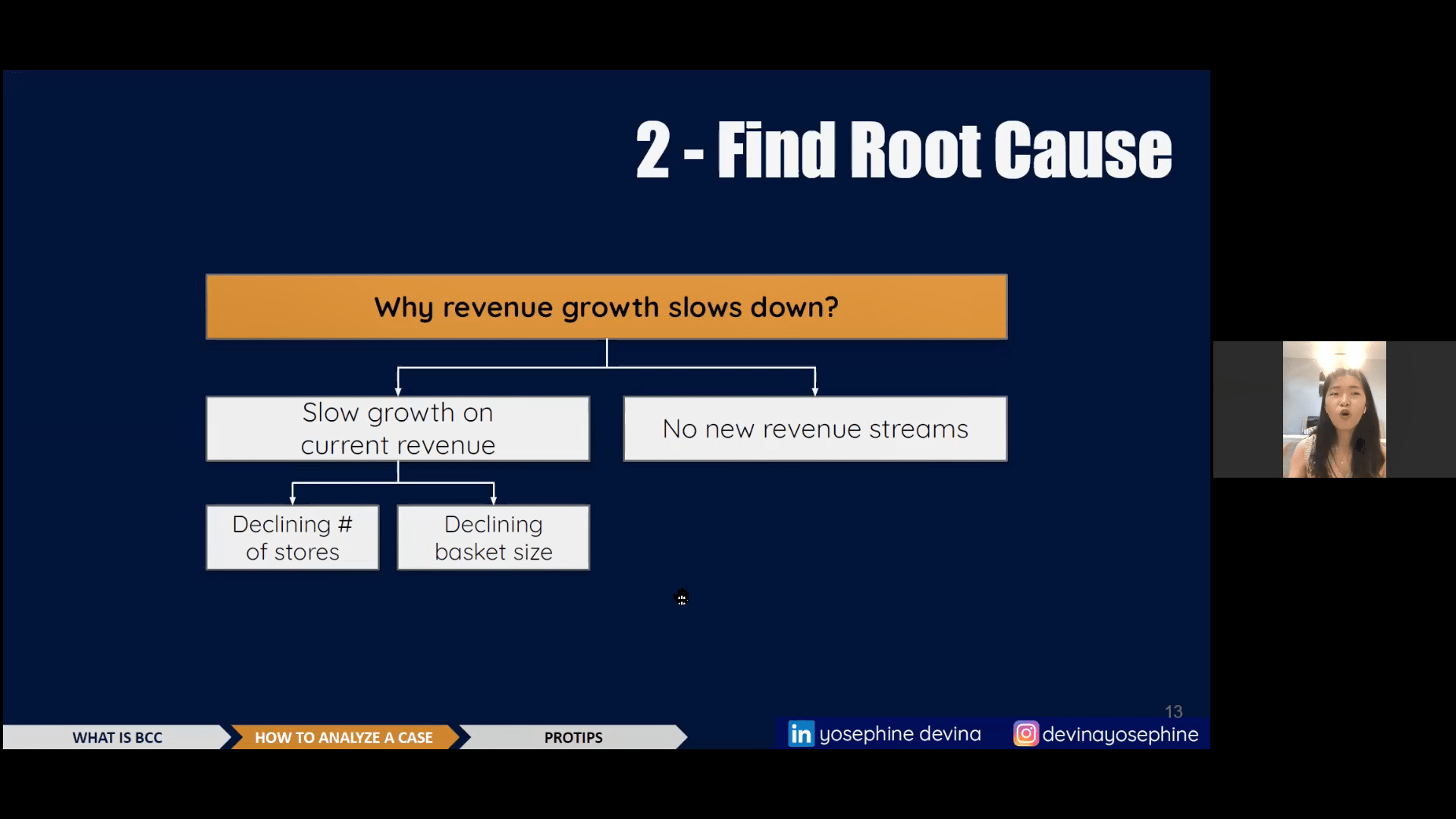 2 - Find Root Cause

Why revenue growth slows down?

Slow growth on current revenue

No new revenue streams

Declining # of stores

Declining basket size

13

WHAT IS BCC

HOW TO ANALYZE A CASE

PROTIPS

in yosephine devina

devinayosephine